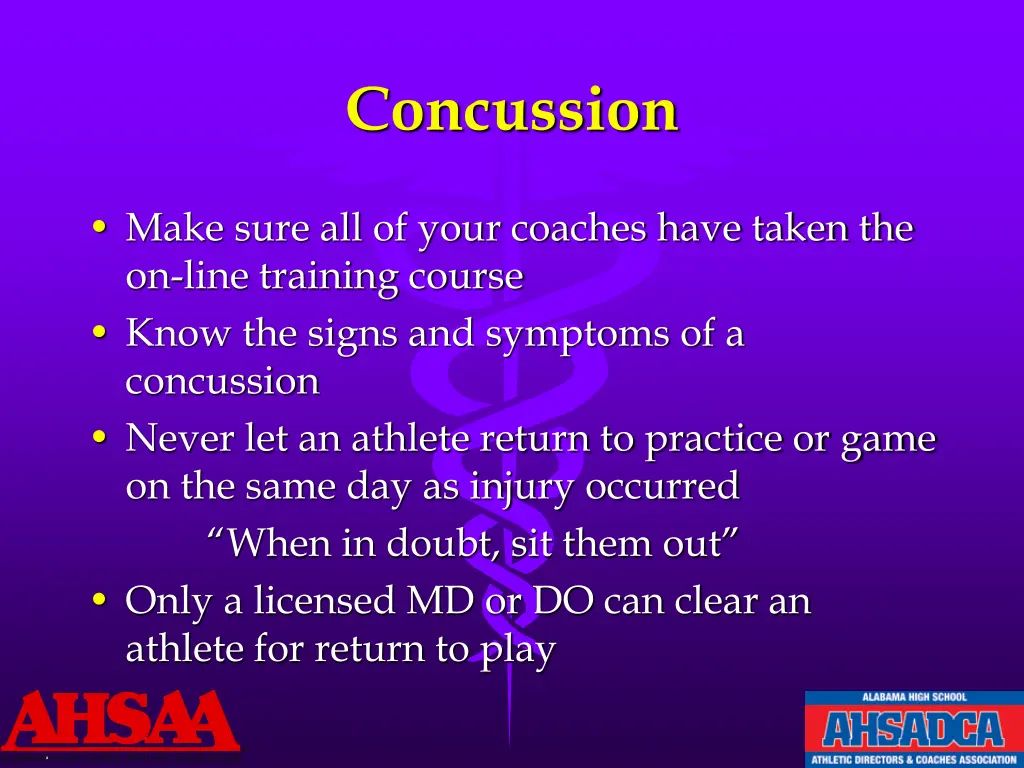 Concussion

• Make sure all of your coaches have taken the on-line training course
• Know the signs and symptoms of a concussion
• Never let an athlete return to practice or game on the same day as injury occurred
“When in doubt, sit them out”
• Only a licensed MD or DO can clear an athlete for return to play

AHSAA

ALABAMA HIGH SCHOOL
AHSADCA
ATHLETIC DIRECTORS & COACHES ASSOCIATION